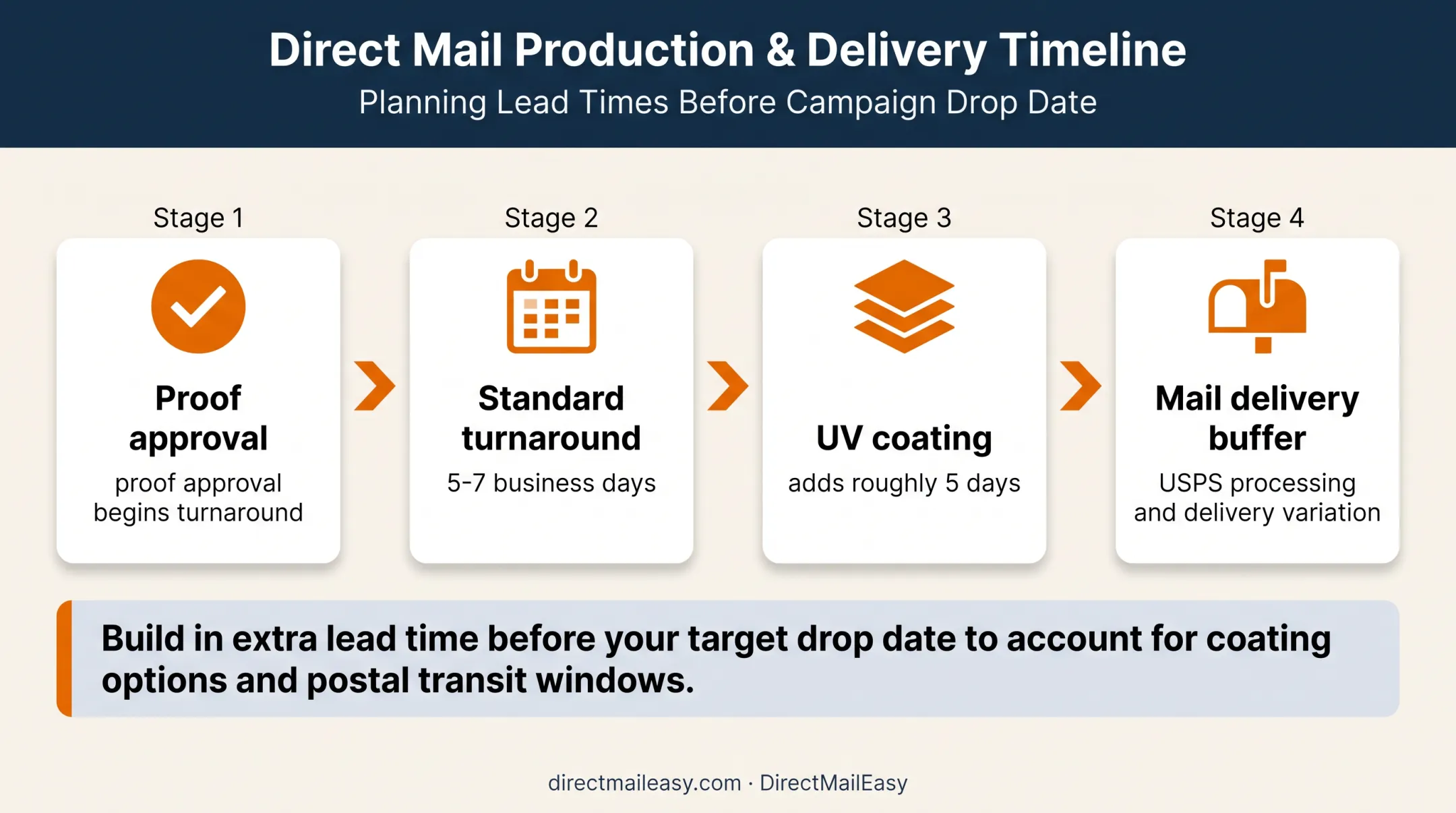 Direct Mail Production & Delivery Timeline

Planning Lead Times Before Campaign Drop Date

Stage 1

Proof approval

proof approval begins turnaround

Stage 2

Standard turnaround

5-7 business days

Stage 3

UV coating

adds roughly 5 days

Stage 4

Mail delivery buffer

USPS processing and delivery variation

Build in extra lead time before your target drop date to account for coating options and postal transit windows.

directmaileasy.com · DirectMailEasy